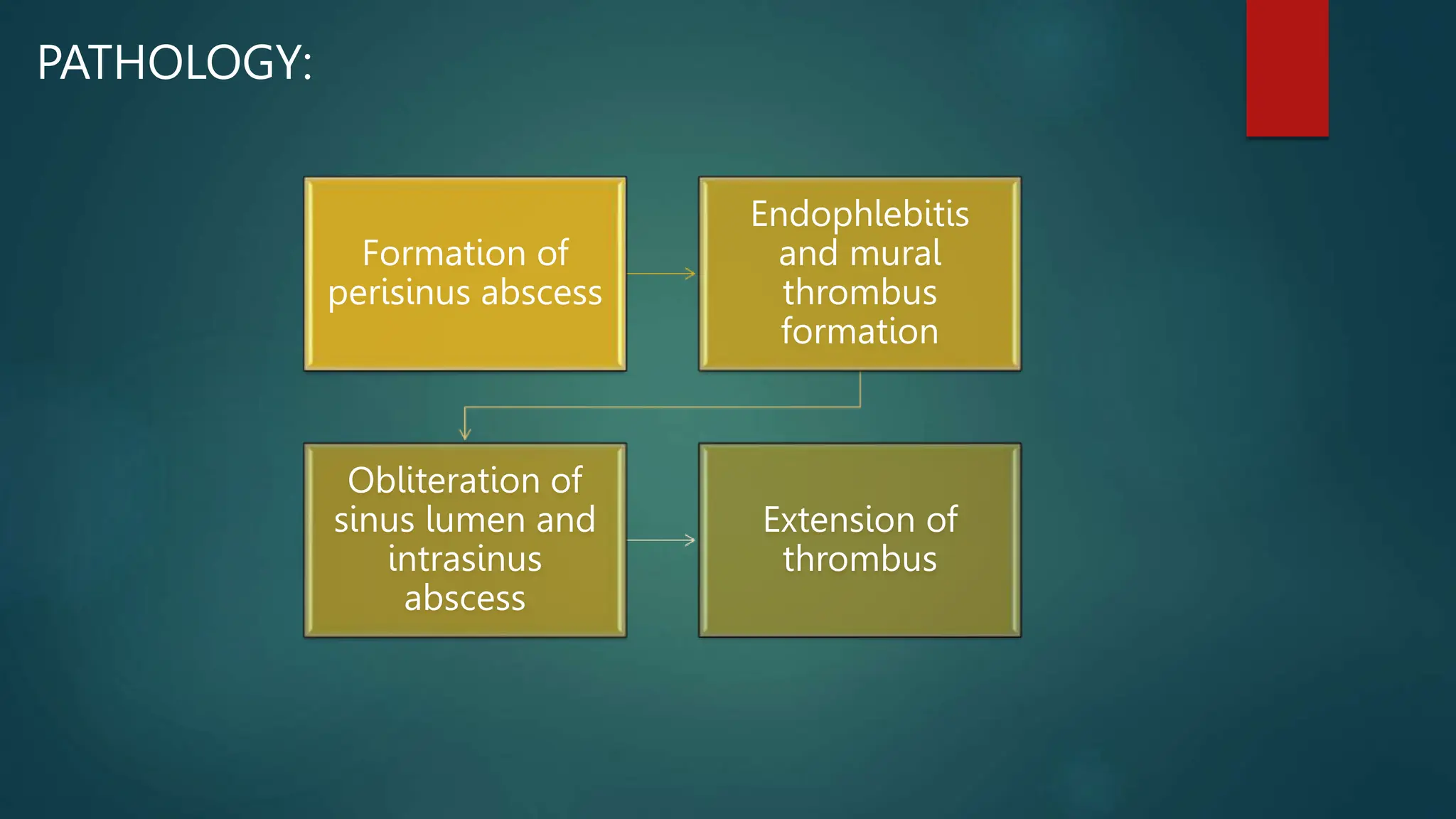 PATHOLOGY:

Formation of perisinus abscess

Endophlebitis and mural thrombus formation

Obliteration of sinus lumen and intrasinus abscess

Extension of thrombus